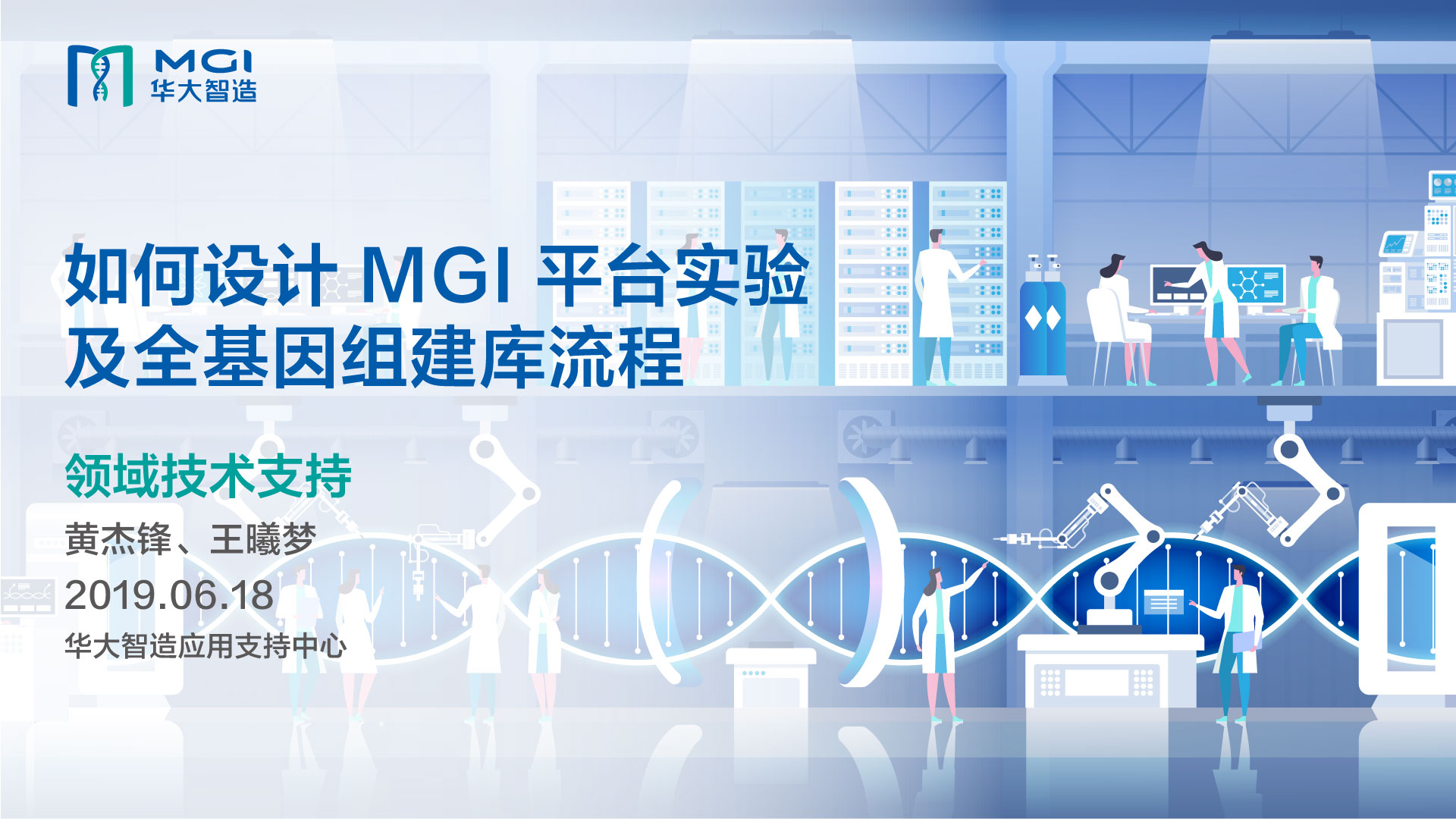 MGI
华大智造

如何设计 MGI 平台实验
及全基因组建库流程

领域技术支持

黄杰锋、王曦梦

2019.06.18

华大智造应用支持中心